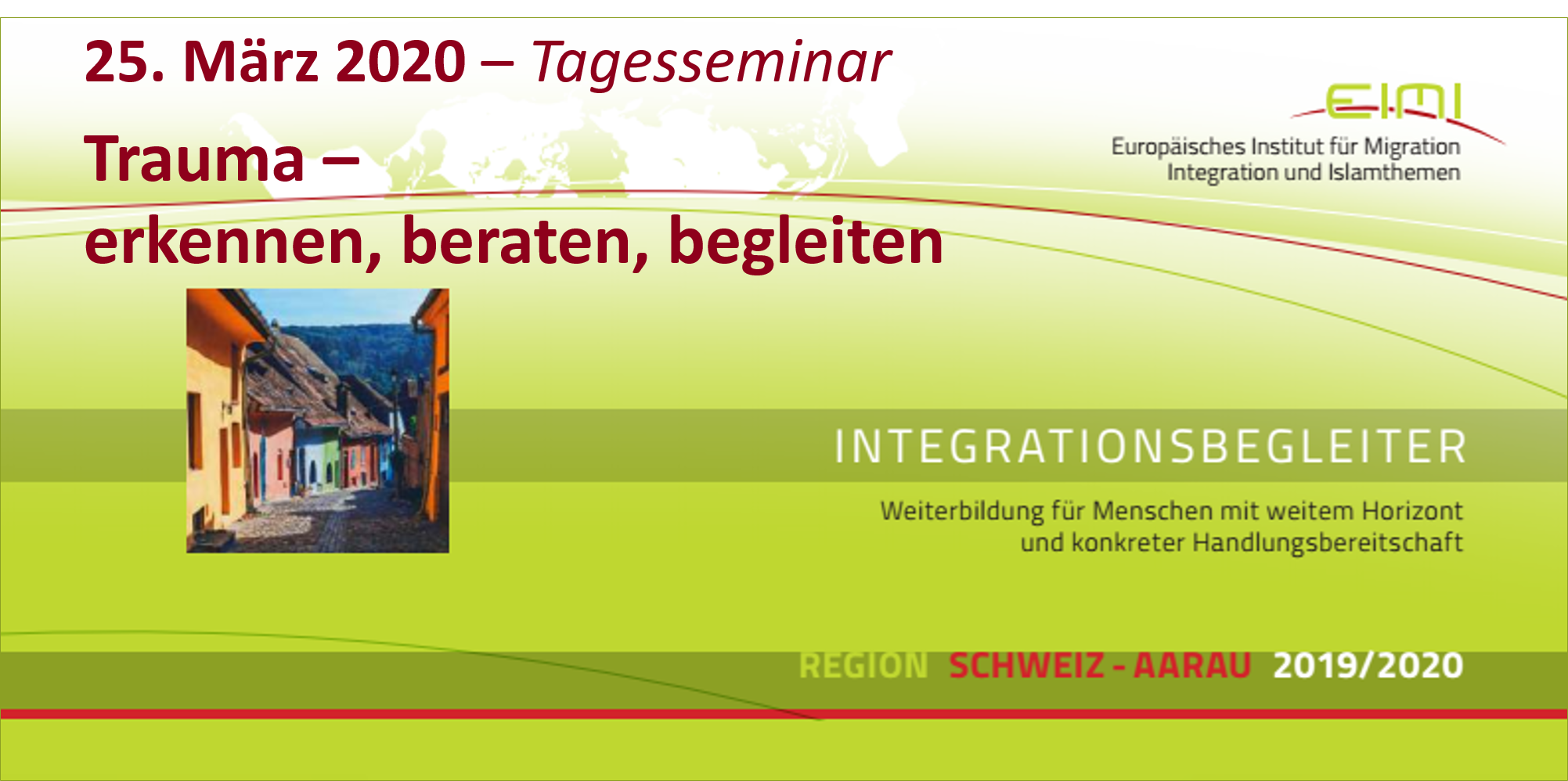 25. März 2020 – Tagesseminar

Trauma – erkennen, beraten, begleiten

EIMI

Europäisches Institut für Migration Integration und Islamthemen

INTEGRATIONSBEGLEITER

Weiterbildung für Menschen mit weitem Horizont und konkreter Handlungsbereitschaft

REGION SCHWEIZ - AARAU 2019/2020